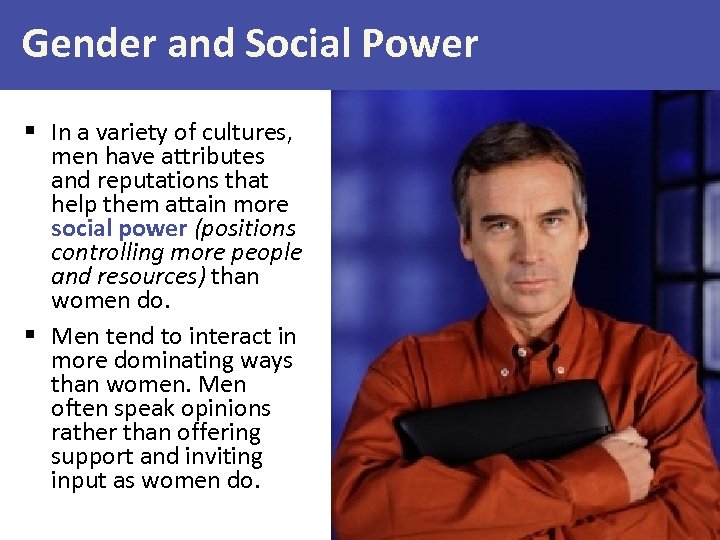 Gender and Social Power

▪ In a variety of cultures, men have attributes and reputations that help them attain more social power (positions controlling more people and resources) than women do.

▪ Men tend to interact in more dominating ways than women. Men often speak opinions rather than offering support and inviting input as women do.